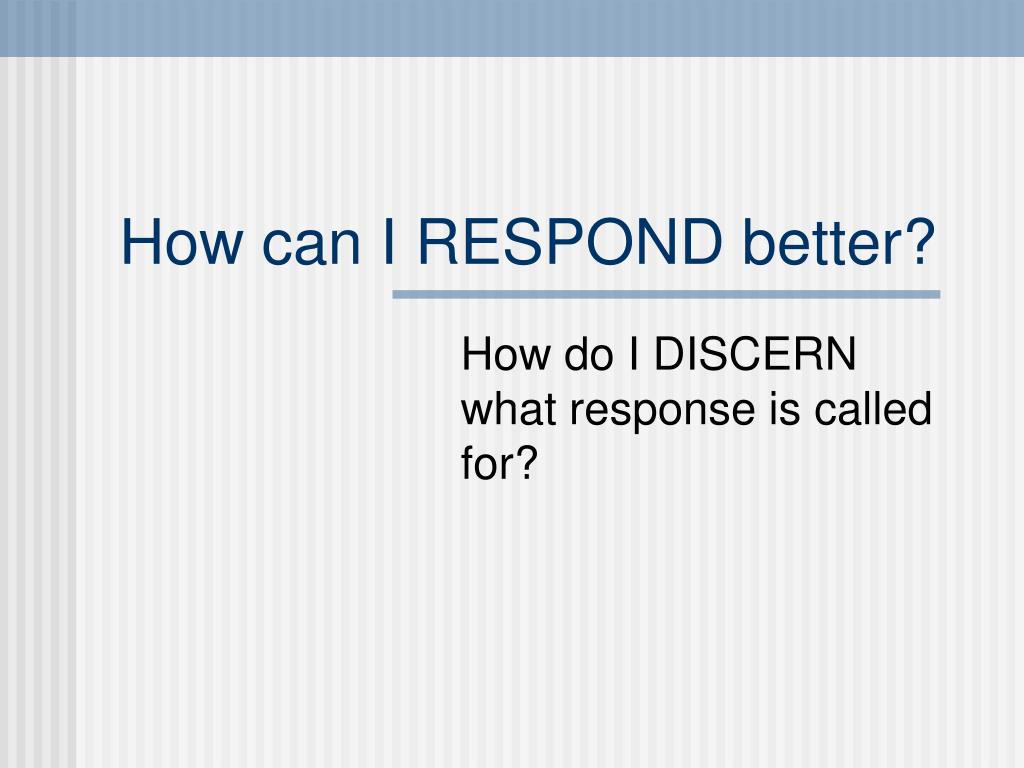 How can I RESPOND better?

How do I DISCERN what response is called for?